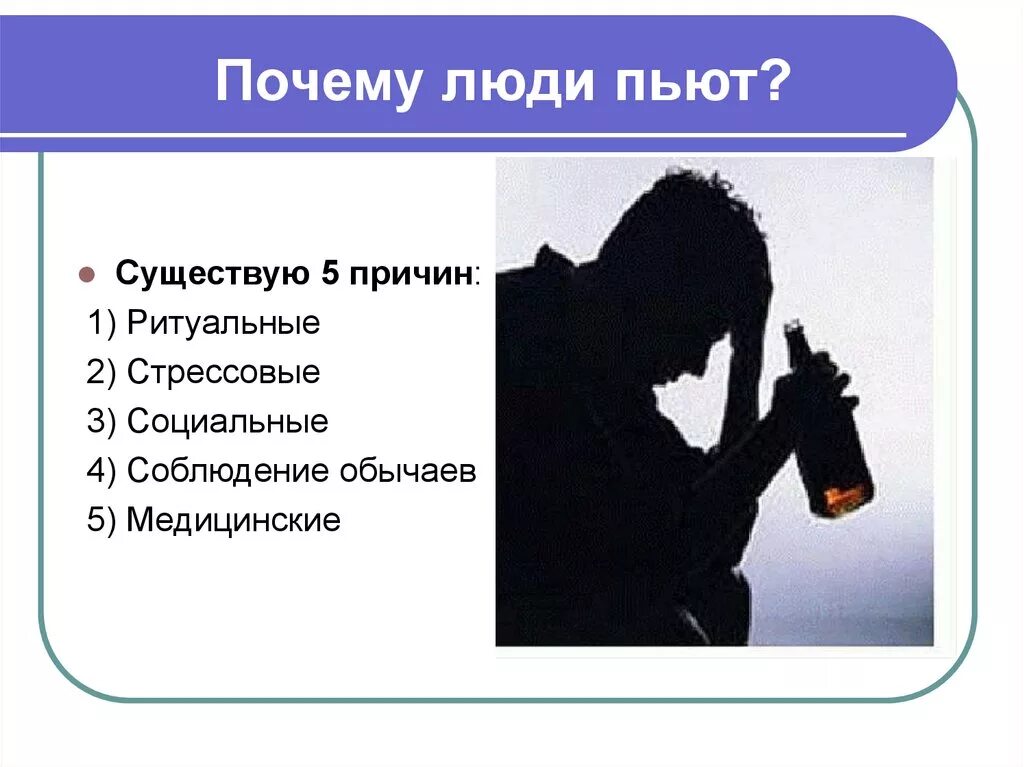 Почему люди пьют?

Существую 5 причин:
1) Ритуальные
2) Стрессовые
3) Социальные
4) Соблюдение обычаев
5) Медицинские